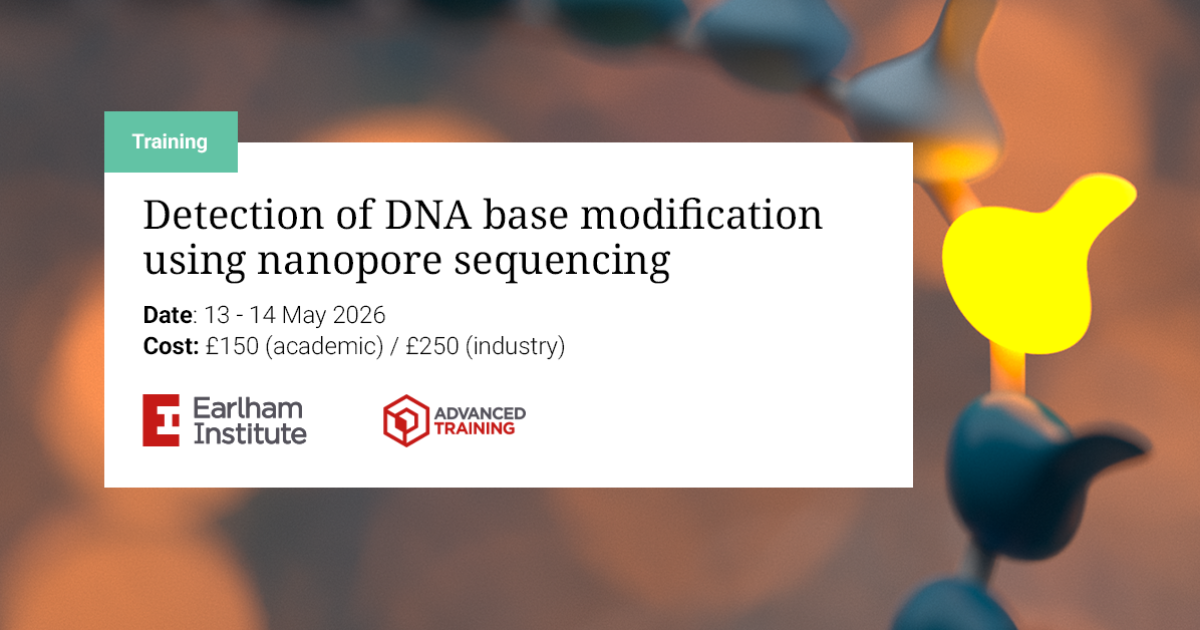 Training

Detection of DNA base modification using nanopore sequencing

Date: 13 - 14 May 2026
Cost: £150 (academic) / £250 (industry)

Earlham Institute

ADVANCED TRAINING